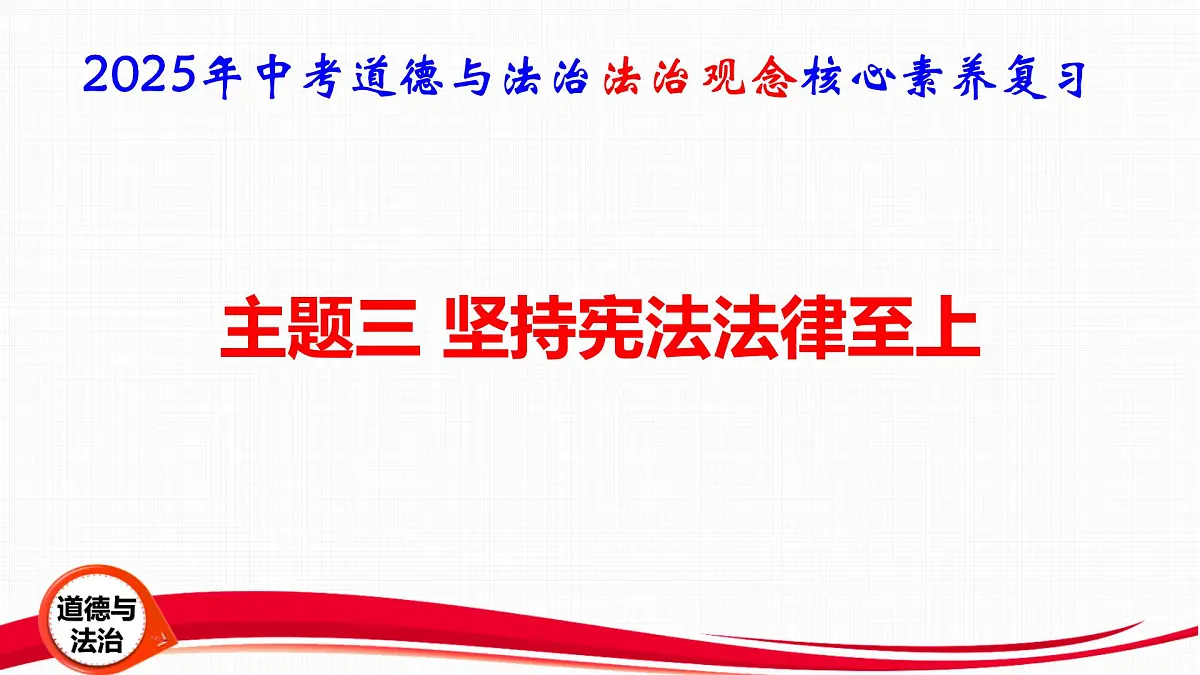 2025年中考道德与法治法治观念核心素养复习

主题三 坚持宪法法律至上

道德与法治